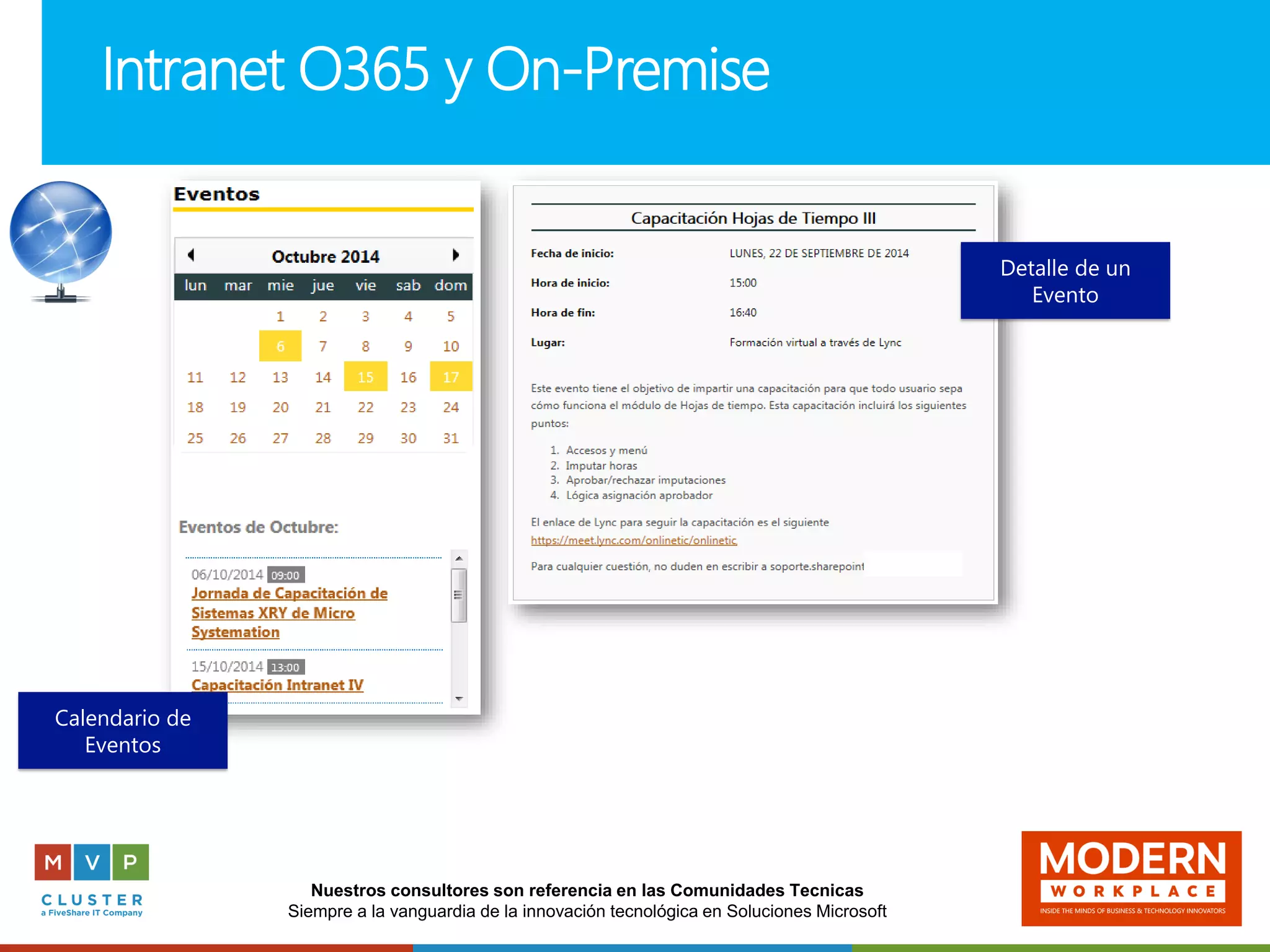 Intranet O365 y On-Premise

Eventos

Octubre 2014

| lun | mar | mie | jue | vie | sab | dom |
|---|---|---|---|---|---|---|
| | | 1 | 2 | 3 | 4 | 5 |
| | | 6 | 7 | 8 | 9 | 10 |
| 11 | 12 | 13 | 14 | 15 | 16 | 17 |
| 18 | 19 | 20 | 21 | 22 | 23 | 24 |
| 25 | 26 | 27 | 28 | 29 | 30 | 31 |

Eventos de Octubre:

06/10/2014 09:00
Jornada de Capacitación de Sistemas XRY de Micro Systemation

15/10/2014 13:00
Capacitación Intranet IV

Calendario de Eventos

Capacitación Hojas de Tiempo III

Fecha de inicio: LUNES, 22 DE SEPTIEMBRE DE 2014

Hora de inicio: 15:00

Hora de fin: 16:40

Lugar: Formación virtual a través de Lync

Este evento tiene el objetivo de impartir una capacitación para que todo usuario sepa cómo funciona el módulo de Hojas de tiempo. Esta capacitación incluirá los siguientes puntos:

1. Accesos y menú
2. Imputar horas
3. Aprobar/rechazar imputaciones
4. Lógica asignación aprobador

El enlace de Lync para seguir la capacitación es el siguiente
https://meet.lync.com/onlinetic/onlinetic

Para cualquier cuestión, no duden en escribir a soporte.sharepoint

Detalle de un Evento

M V P
CLUSTER
a FiveShare IT Company

Nuestros consultores son referencia en las Comunidades Tecnicas
Siempre a la vanguardia de la innovación tecnológica en Soluciones Microsoft

MODERN
WORKPLACE
INSIDE THE MINDS OF BUSINESS & TECHNOLOGY INNOVATORS